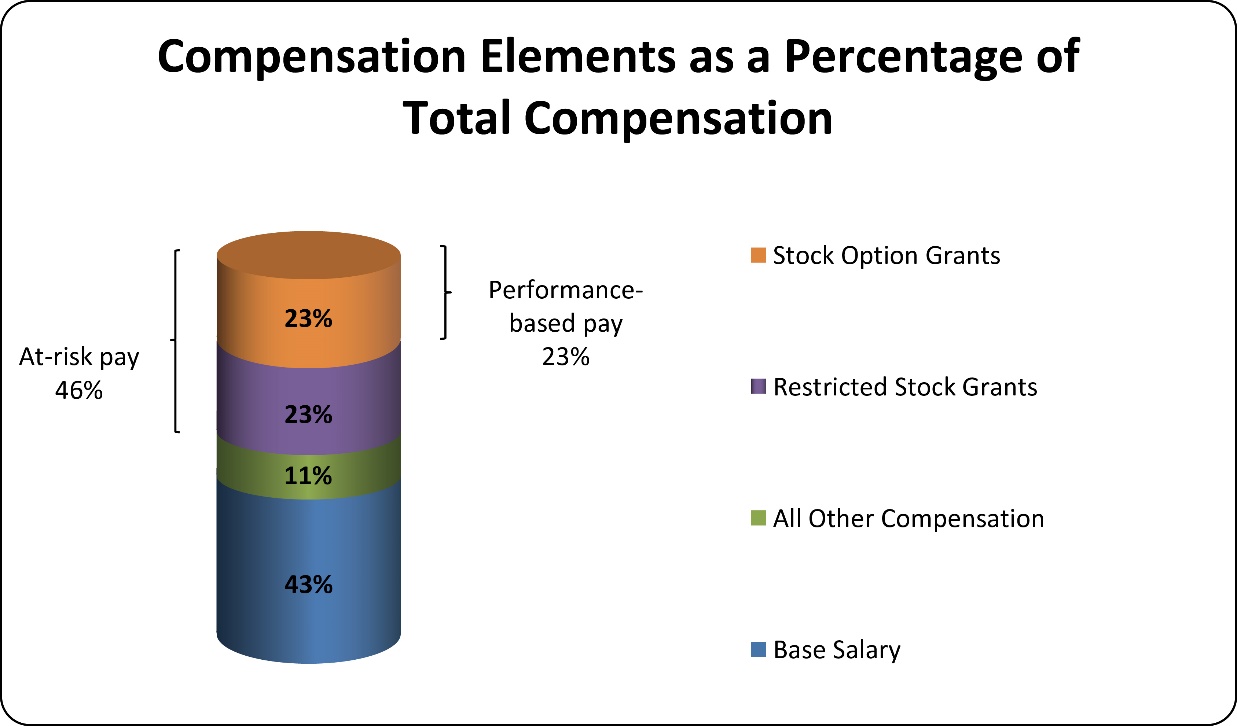 Compensation Elements as a Percentage of Total Compensation

At-risk pay 46%

23%

23%

11%

43%

Performance-based pay 23%

Stock Option Grants

Restricted Stock Grants

All Other Compensation

Base Salary